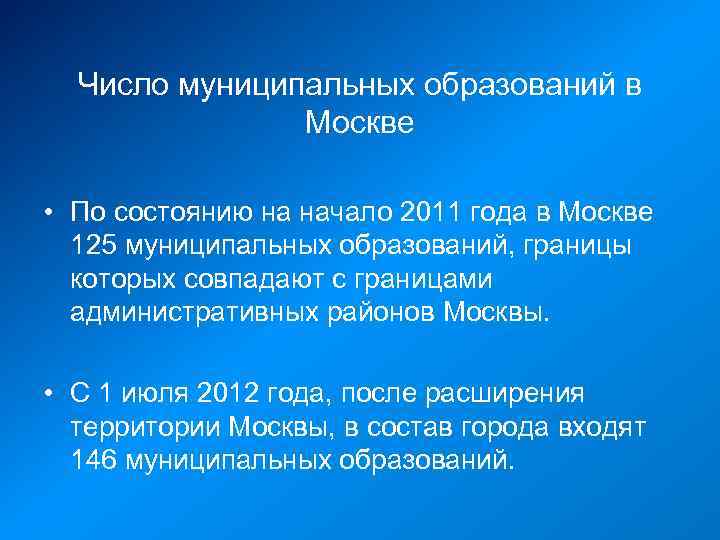 Число муниципальных образований в Москве

• По состоянию на начало 2011 года в Москве 125 муниципальных образований, границы которых совпадают с границами административных районов Москвы.

• С 1 июля 2012 года, после расширения территории Москвы, в состав города входят 146 муниципальных образований.